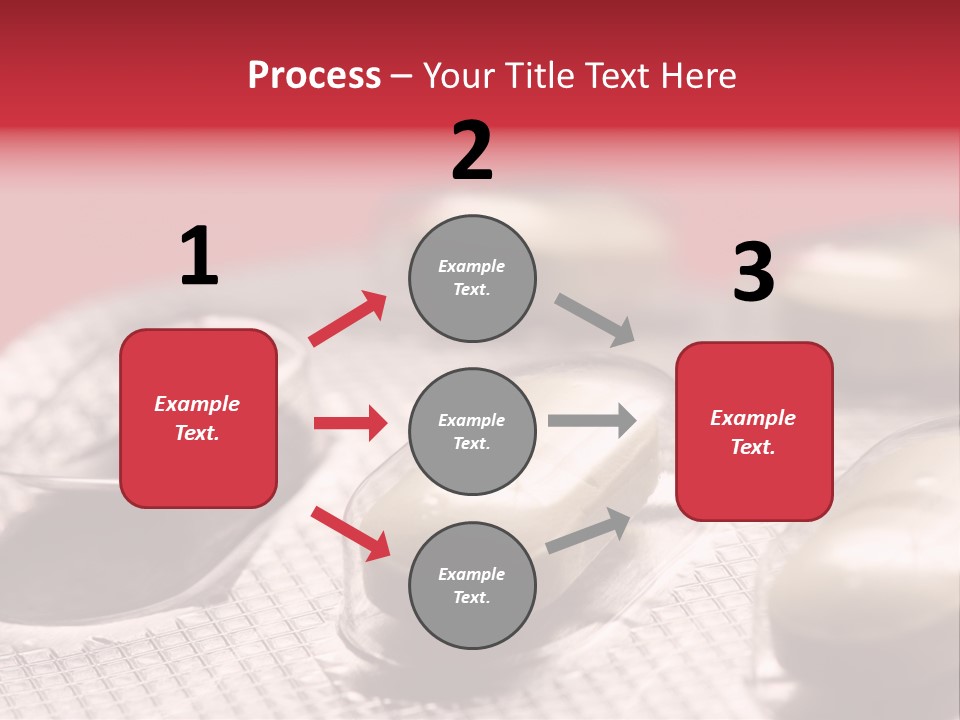 Process – Your Title Text Here

1

Example Text.

2

Example Text.

Example Text.

Example Text.

3

Example Text.